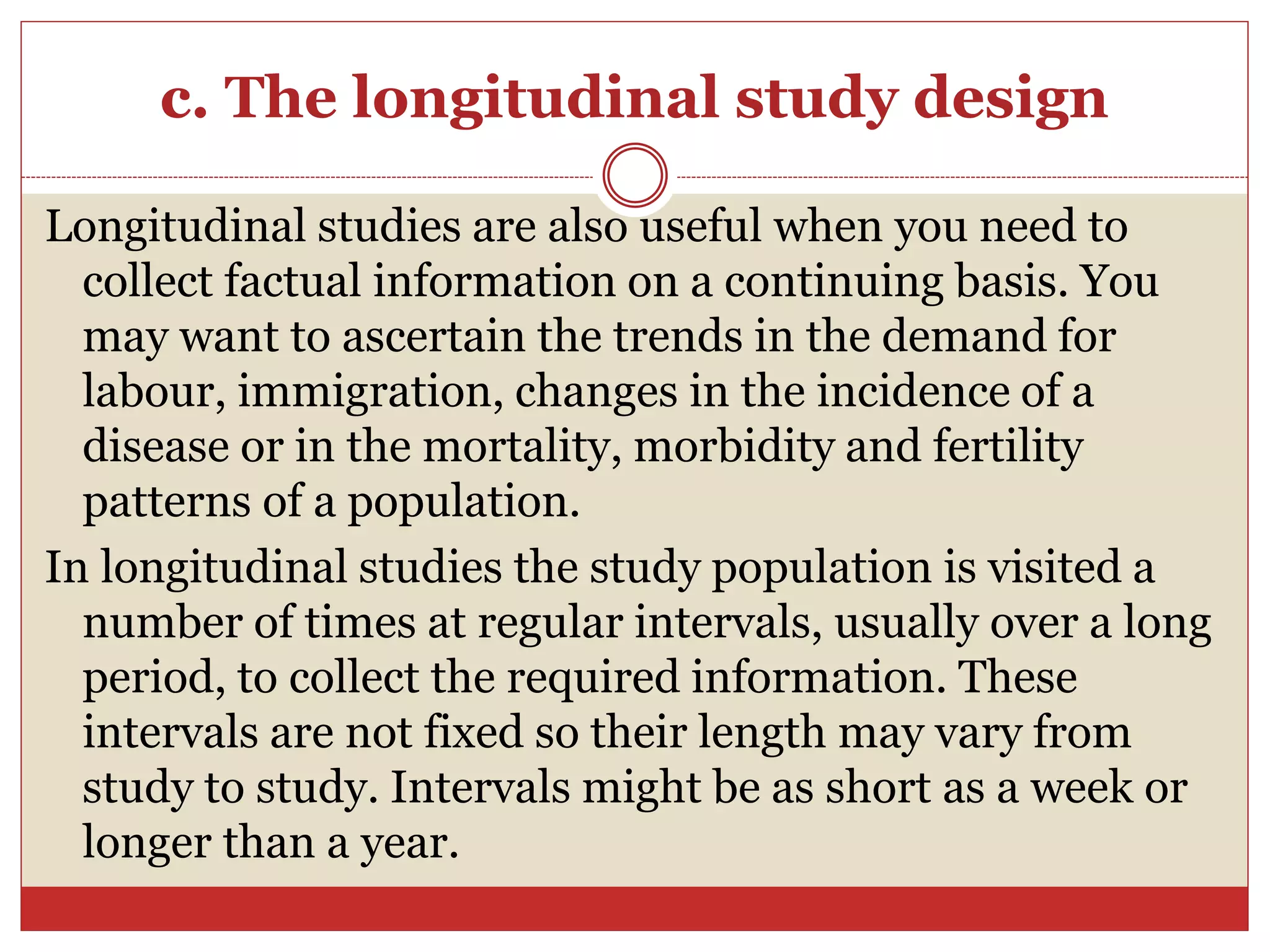 c. The longitudinal study design

Longitudinal studies are also useful when you need to collect factual information on a continuing basis. You may want to ascertain the trends in the demand for labour, immigration, changes in the incidence of a disease or in the mortality, morbidity and fertility patterns of a population.

In longitudinal studies the study population is visited a number of times at regular intervals, usually over a long period, to collect the required information. These intervals are not fixed so their length may vary from study to study. Intervals might be as short as a week or longer than a year.